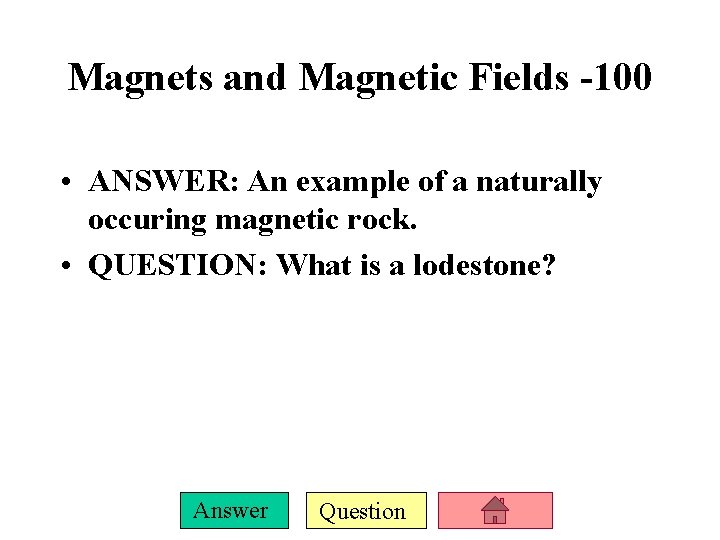 Magnets and Magnetic Fields -100

• ANSWER: An example of a naturally occuring magnetic rock.

• QUESTION: What is a lodestone?

Answer

Question